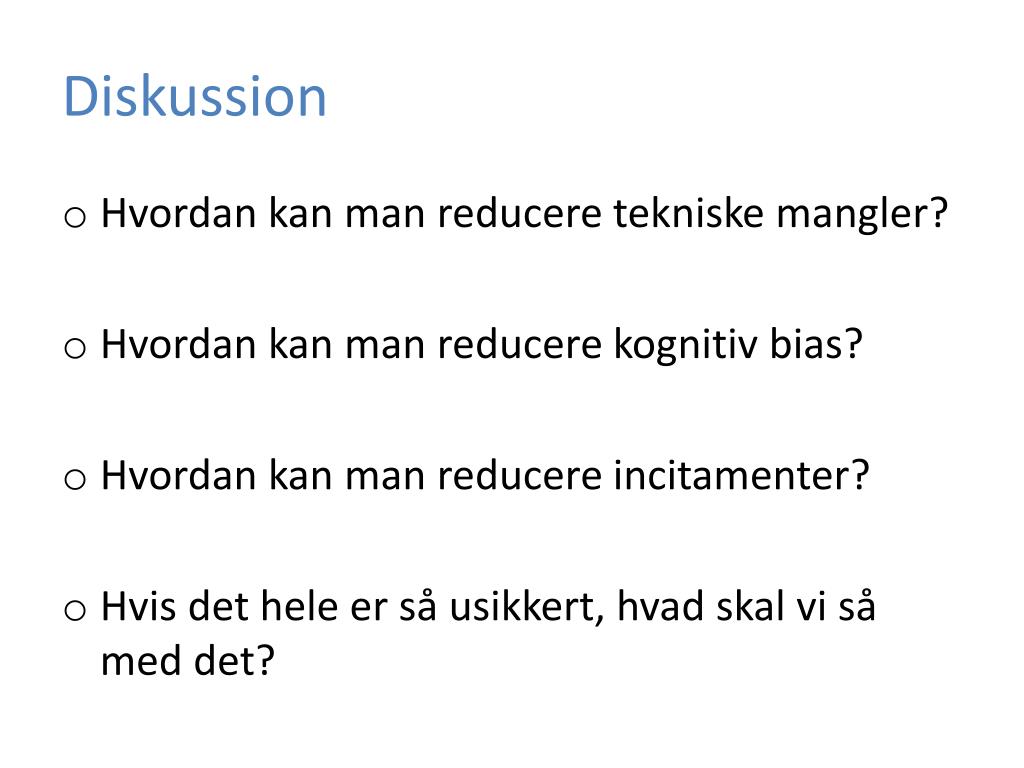 Diskussion

o Hvordan kan man reducere tekniske mangler?

o Hvordan kan man reducere kognitiv bias?

o Hvordan kan man reducere incitamenter?

o Hvis det hele er så usikkert, hvad skal vi så med det?